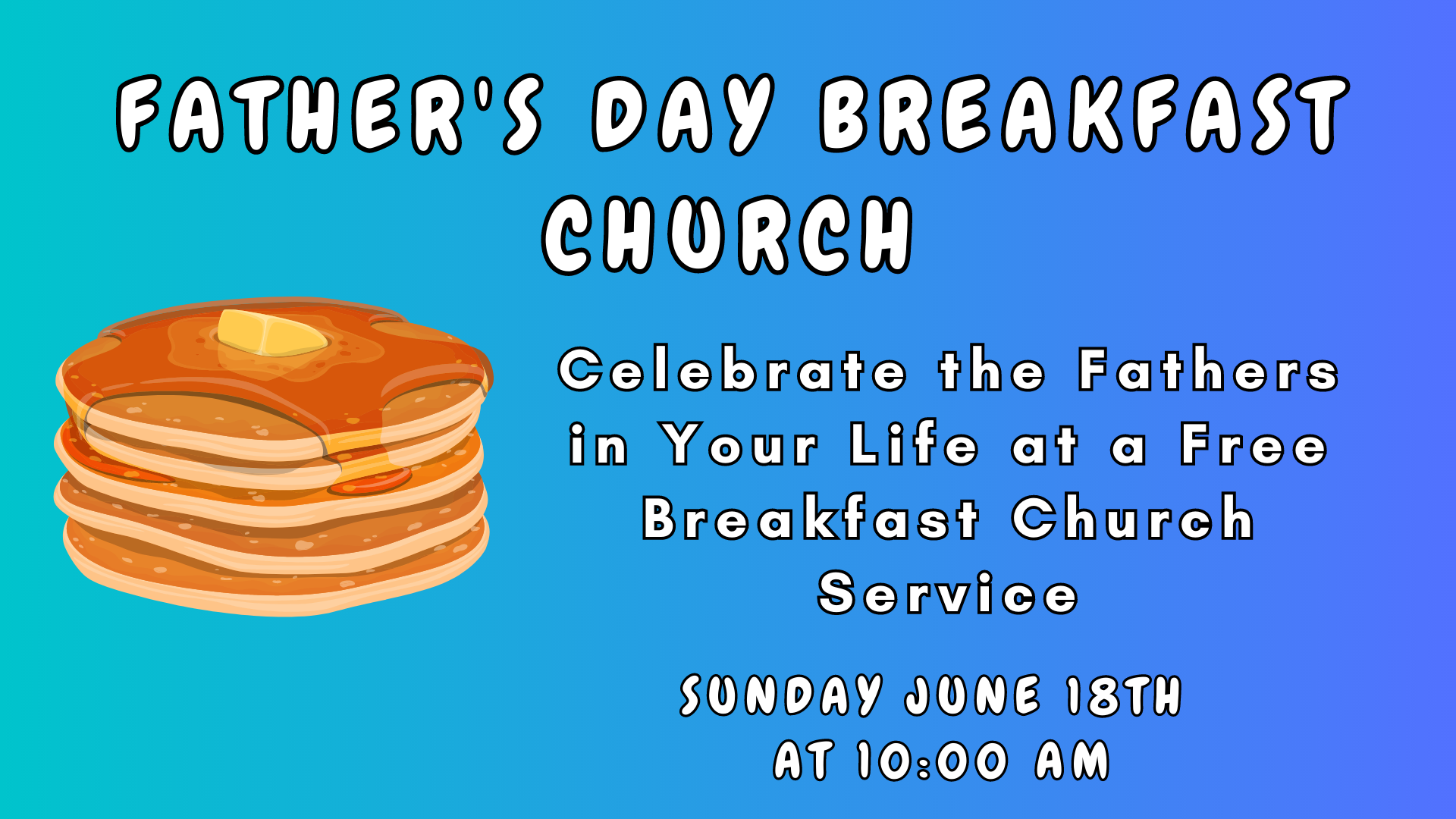 FATHER'S DAY BREAKFAST CHURCH

Celebrate the Fathers in Your Life at a Free Breakfast Church Service

SUNDAY JUNE 18TH AT 10:00 AM